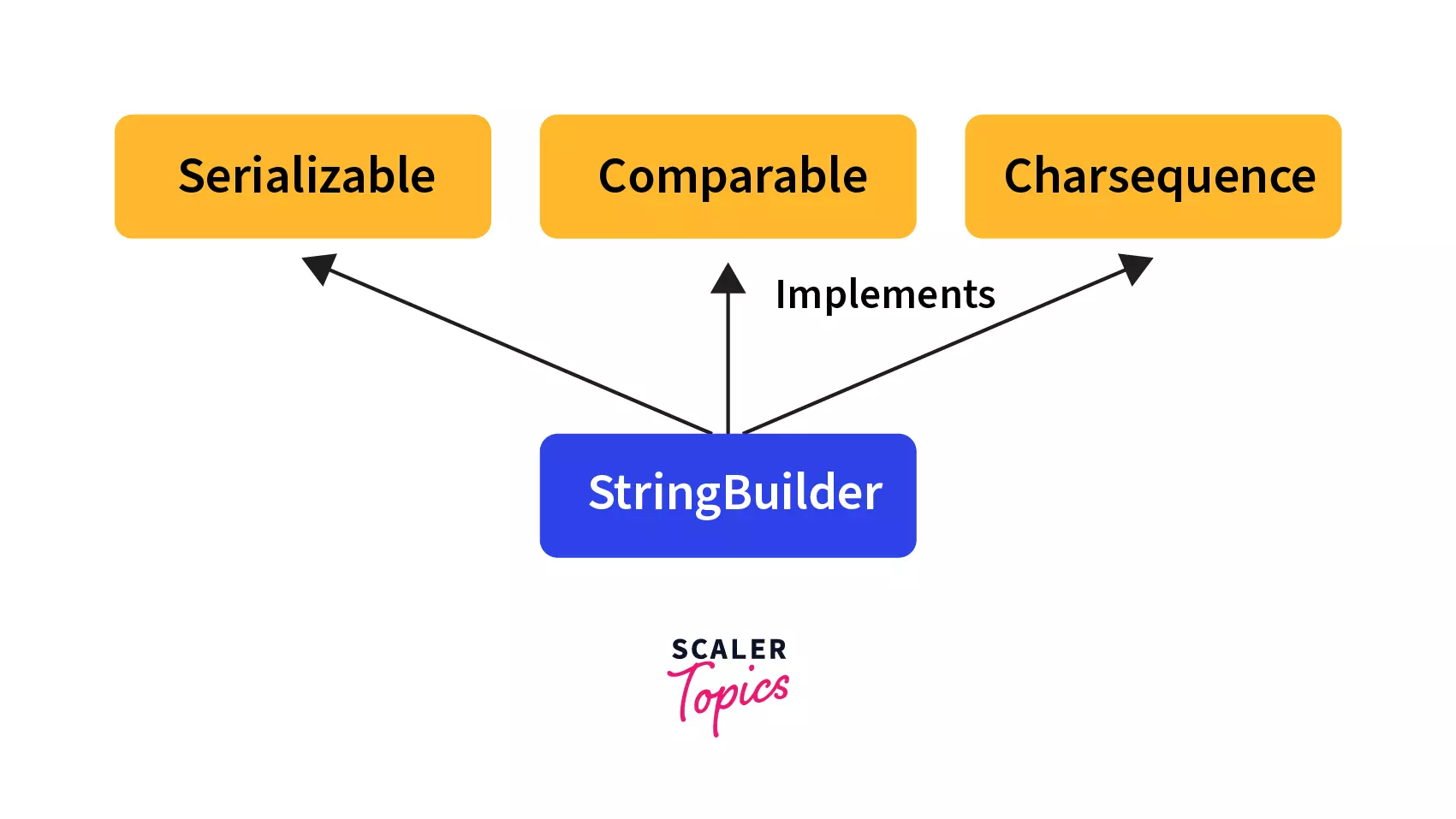 Serializable

Comparable

Charsequence

Implements

StringBuilder

SCALER
Topics